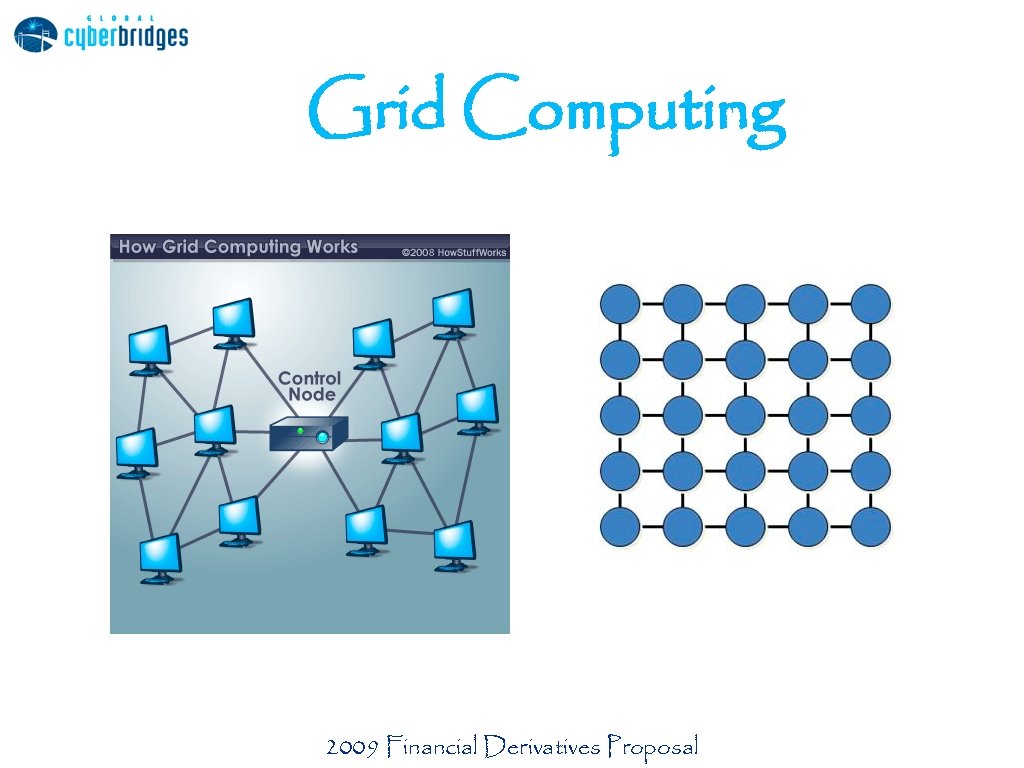 GLOBAL
cyberbridges

Grid Computing

How Grid Computing Works ©2008 HowStuffWorks

Control Node

2009 Financial Derivatives Proposal